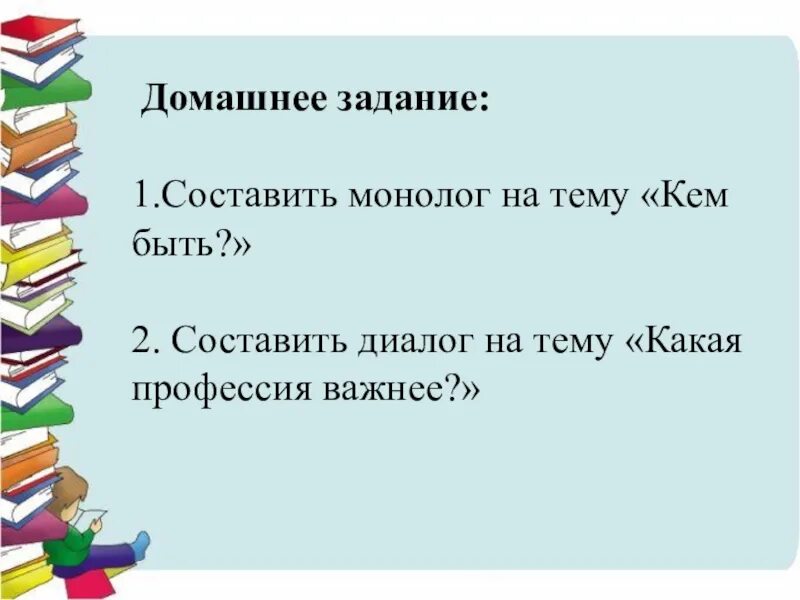 Домашнее задание:

1.Составить монолог на тему «Кем быть?»

2. Составить диалог на тему «Какая профессия важнее?»